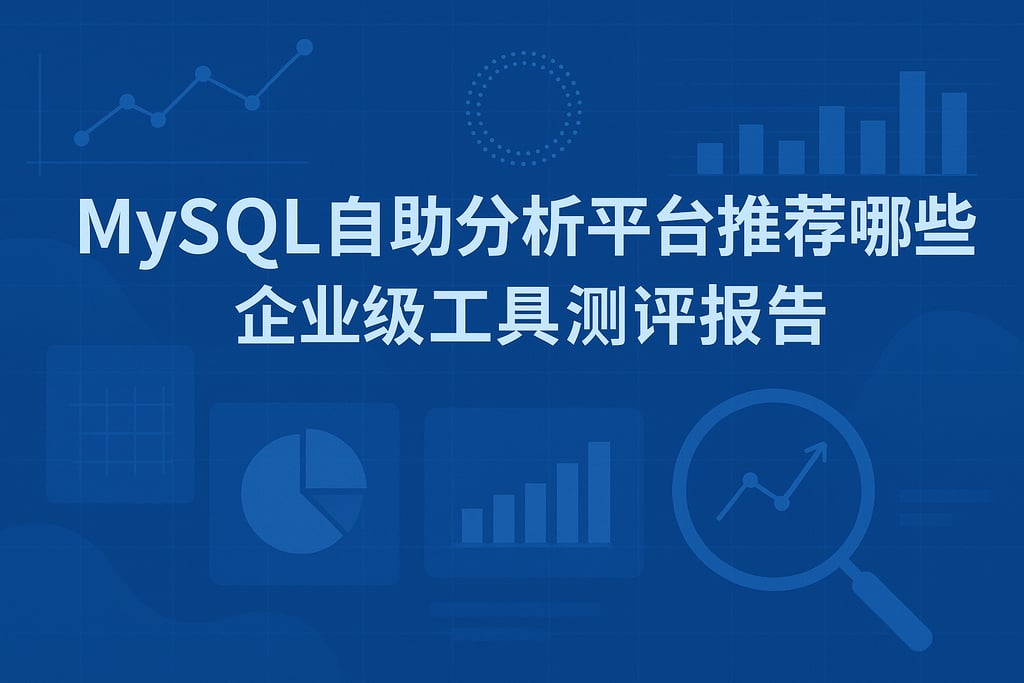 MySQL自助分析平台推荐哪些
企业级工具测评报告